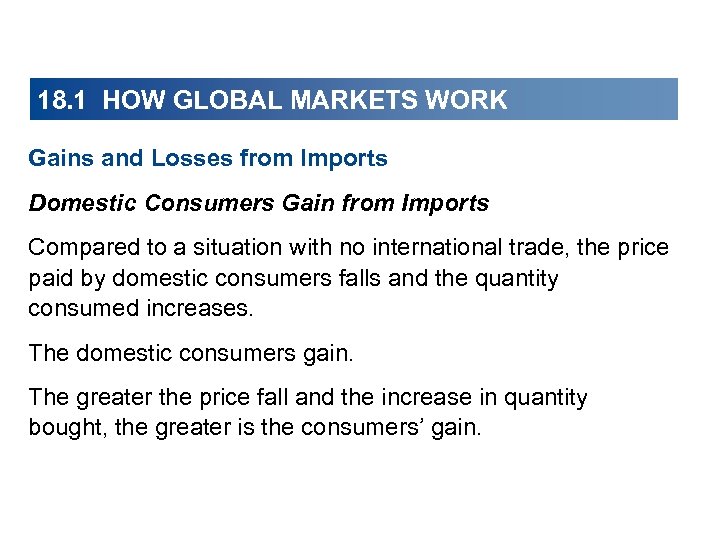 18.1 HOW GLOBAL MARKETS WORK

Gains and Losses from Imports

Domestic Consumers Gain from Imports

Compared to a situation with no international trade, the price paid by domestic consumers falls and the quantity consumed increases.

The domestic consumers gain.

The greater the price fall and the increase in quantity bought, the greater is the consumers’ gain.